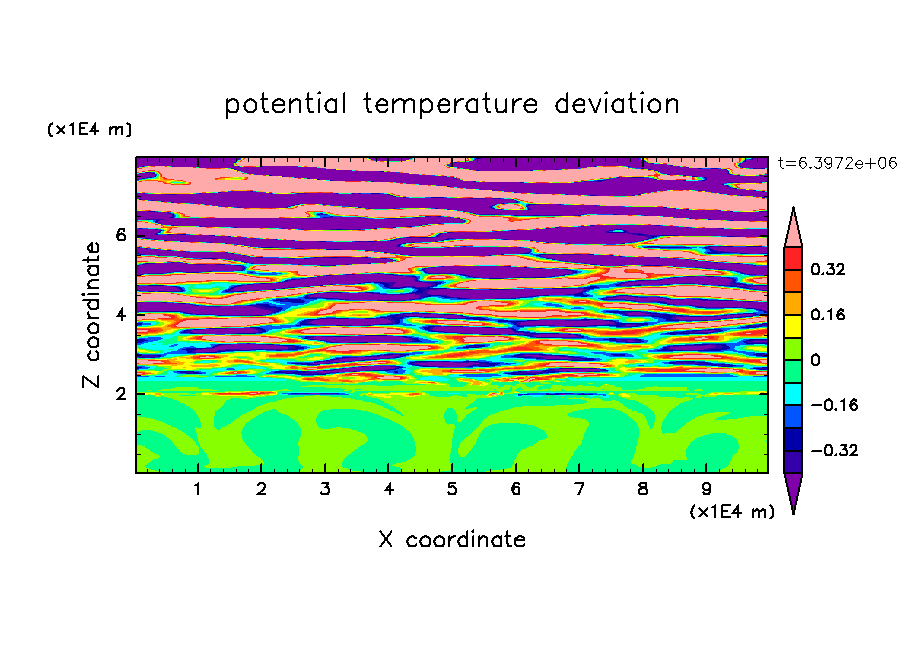 potential temperature deviation

(x1E4 m)

t=6.3972e+06

Z coordinate

6

4

2

0.32

0.16

0

−0.16

−0.32

1 2 3 4 5 6 7 8 9

(x1E4 m)

X coordinate